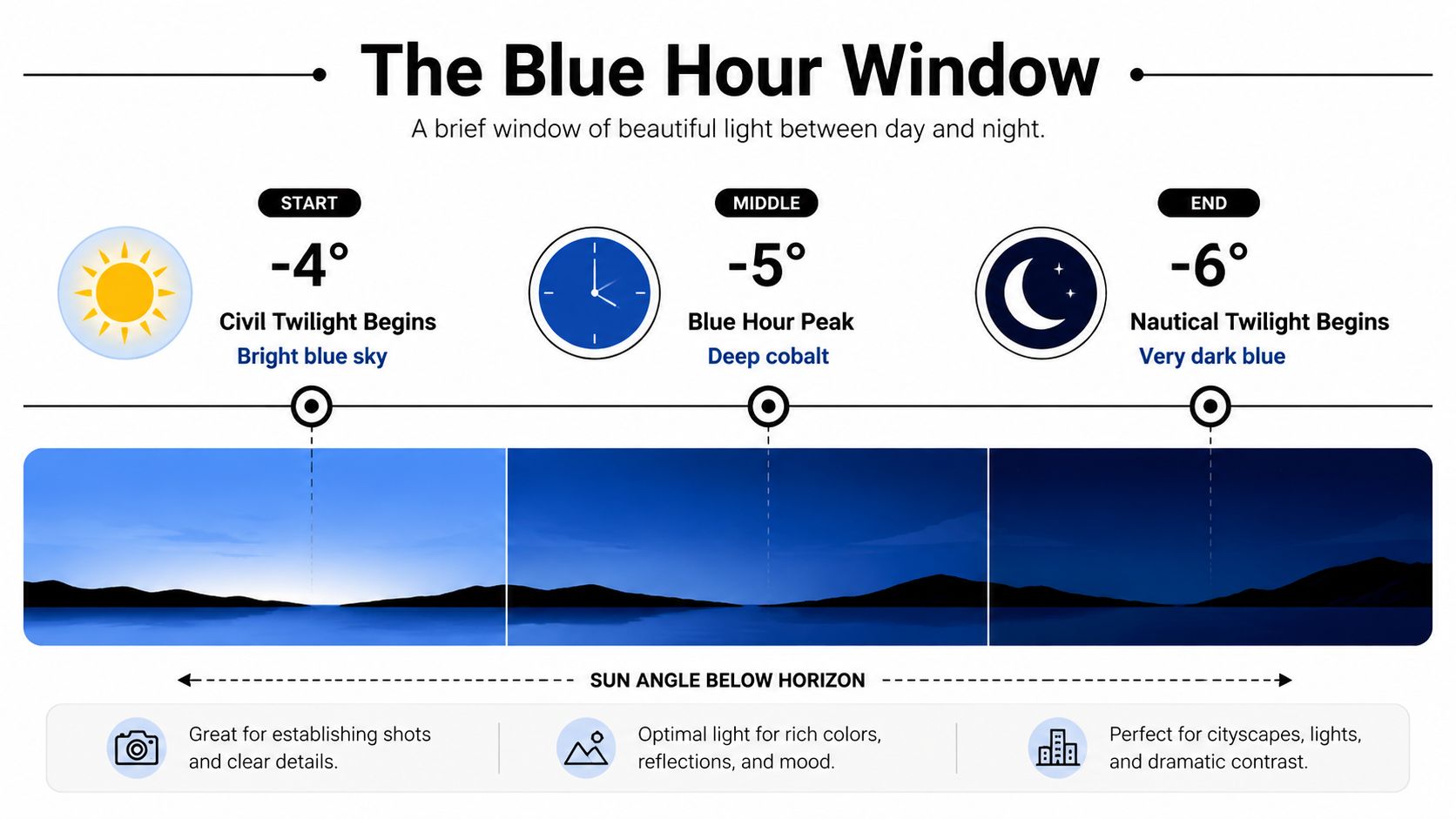 The Blue Hour Window

A brief window of beautiful light between day and night.

START

-4°

Civil Twilight Begins

Bright blue sky

MIDDLE

-5°

Blue Hour Peak

Deep cobalt

END

-6°

Nautical Twilight Begins

Very dark blue

SUN ANGLE BELOW HORIZON

Great for establishing shots and clear details.

Optimal light for rich colors, reflections, and mood.

Perfect for cityscapes, lights, and dramatic contrast.